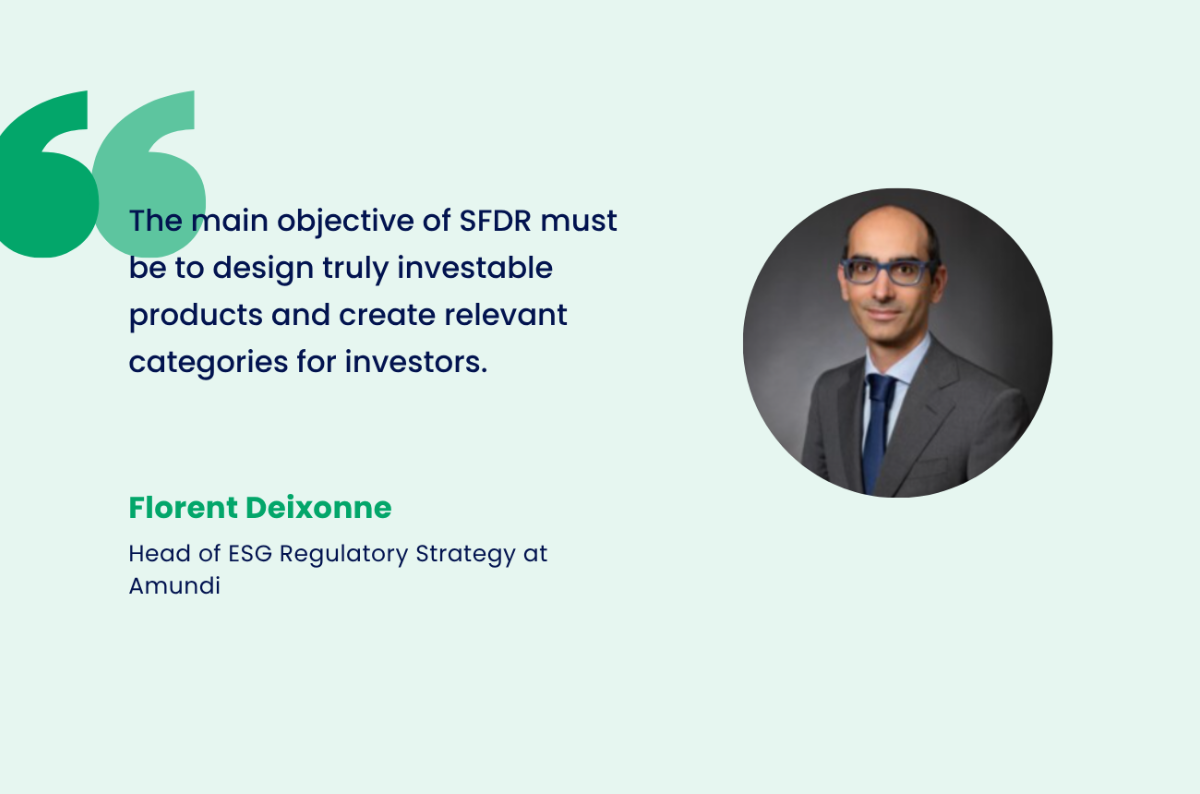 The main objective of SFDR must be to design truly investable products and create relevant categories for investors.

Florent Deixonne

Head of ESG Regulatory Strategy at Amundi